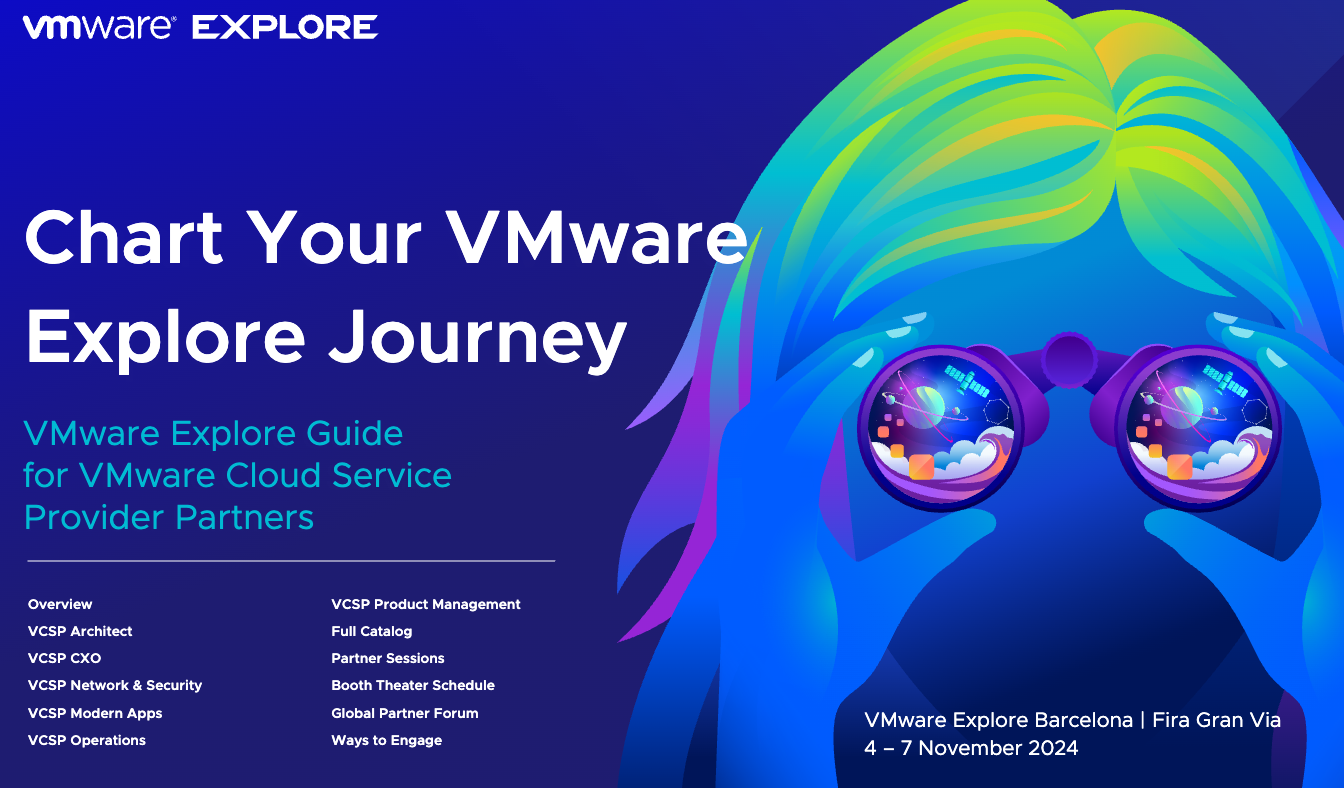 vmware EXPLORE

Chart Your VMware Explore Journey

VMware Explore Guide for VMware Cloud Service Provider Partners

Overview
VCSP Architect
VCSP CXO
VCSP Network & Security
VCSP Modern Apps
VCSP Operations

VCSP Product Management
Full Catalog
Partner Sessions
Booth Theater Schedule
Global Partner Forum
Ways to Engage

VMware Explore Barcelona | Fira Gran Via
4 – 7 November 2024